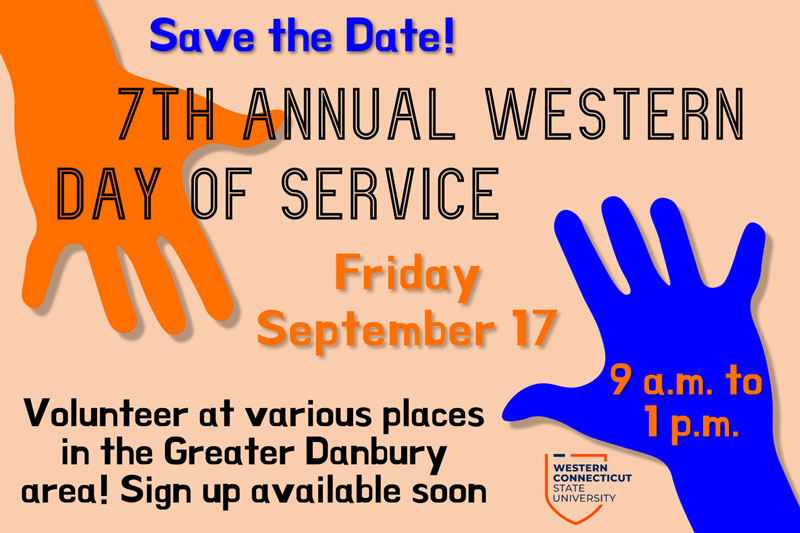 Save the Date!

7TH ANNUAL WESTERN DAY OF SERVICE

Friday September 17

9 a.m. to 1 p.m.

Volunteer at various places in the Greater Danbury area! Sign up available soon

WESTERN CONNECTICUT STATE UNIVERSITY